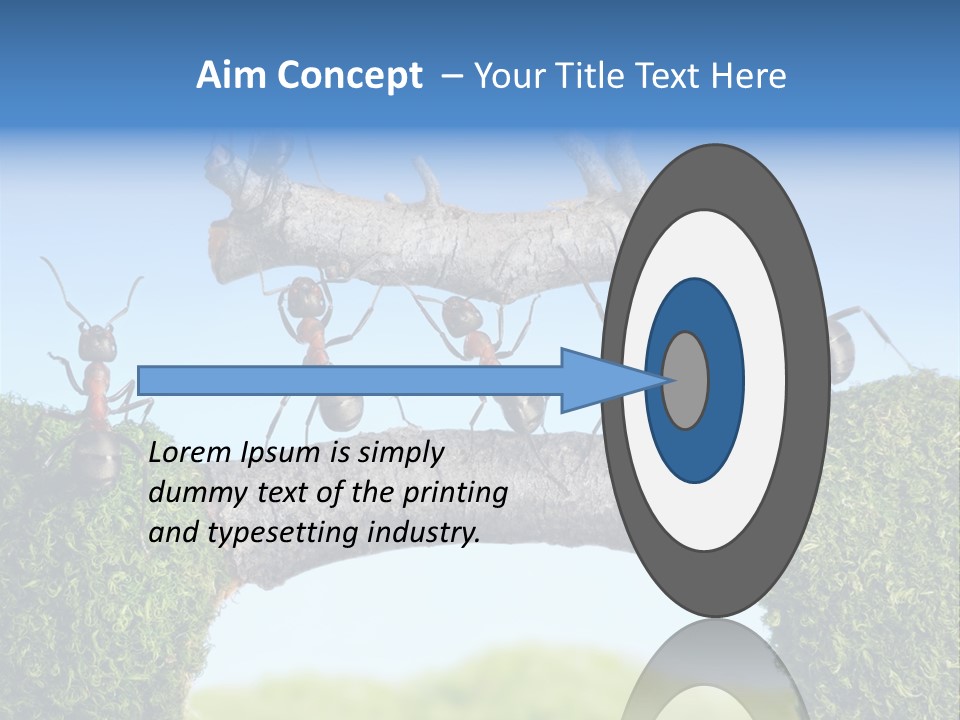 Aim Concept – Your Title Text Here

Lorem Ipsum is simply dummy text of the printing and typesetting industry.